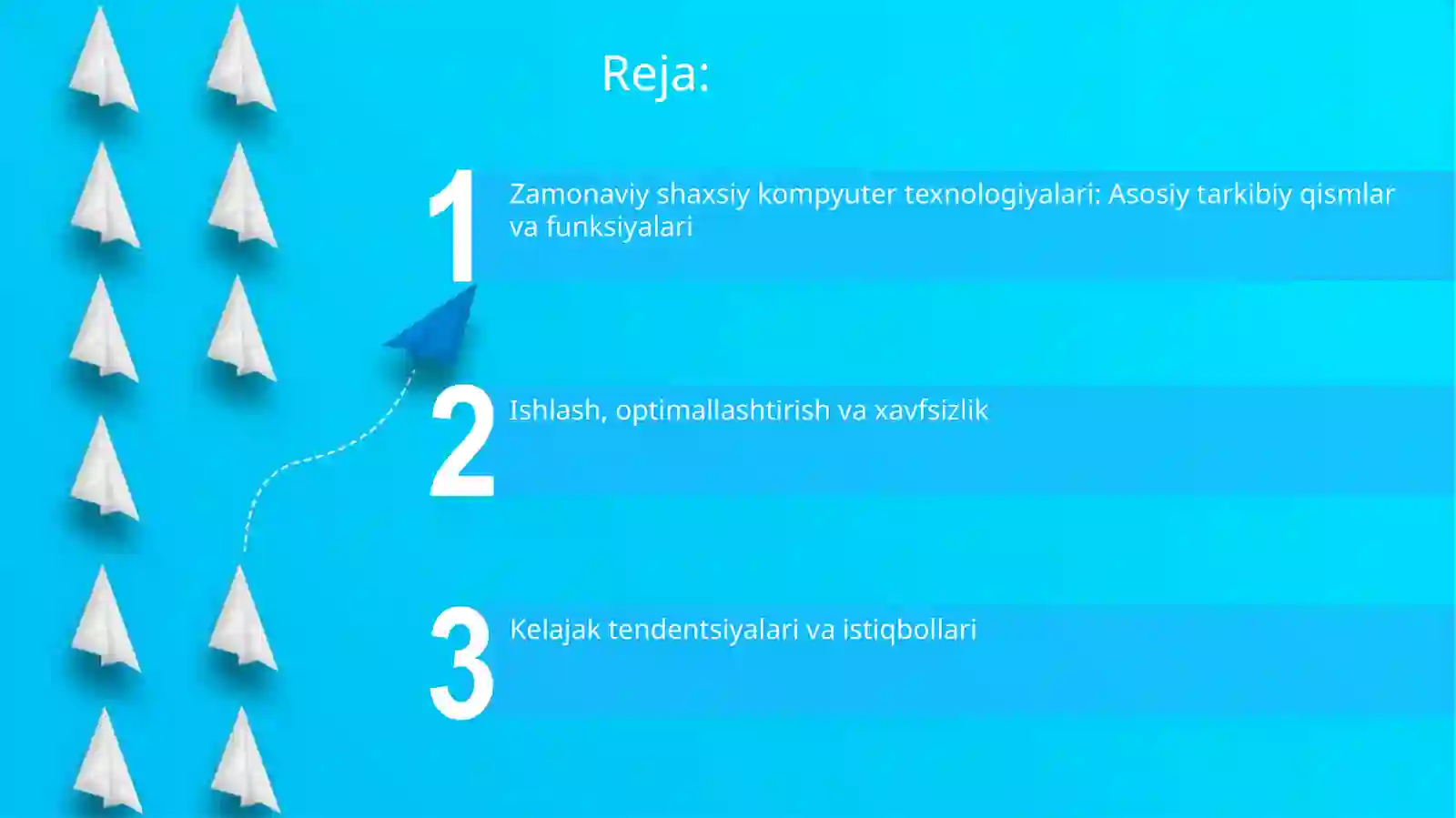 Reja:

1 Zamonaviy shaxsiy kompyuter texnologiyalari: Asosiy tarkibiy qismlar va funksiyalari

2 Ishlash, optimallashtirish va xavfsizlik

3 Kelajak tendentsiyalari va istiqbollari